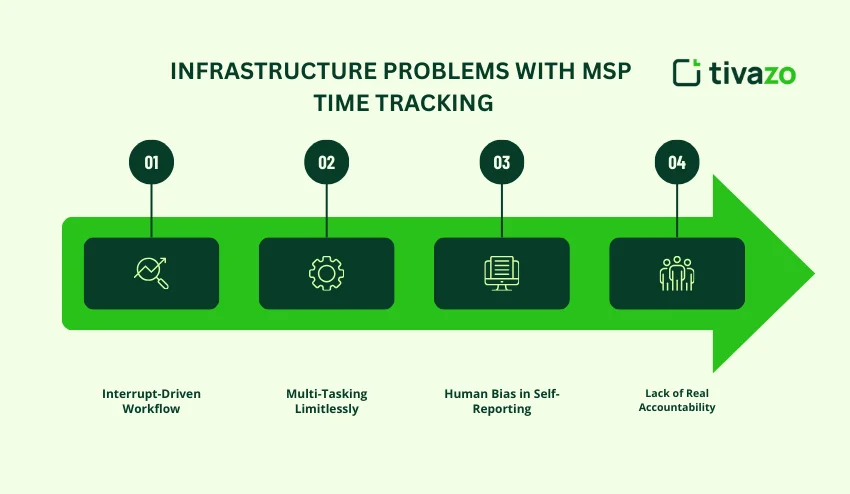 INFRASTRUCTURE PROBLEMS WITH MSP TIME TRACKING

tivazo

01

02

03

04

Interrupt-Driven Workflow

Multi-Tasking Limitlessly

Human Bias in Self-Reporting

Lack of Real Accountability